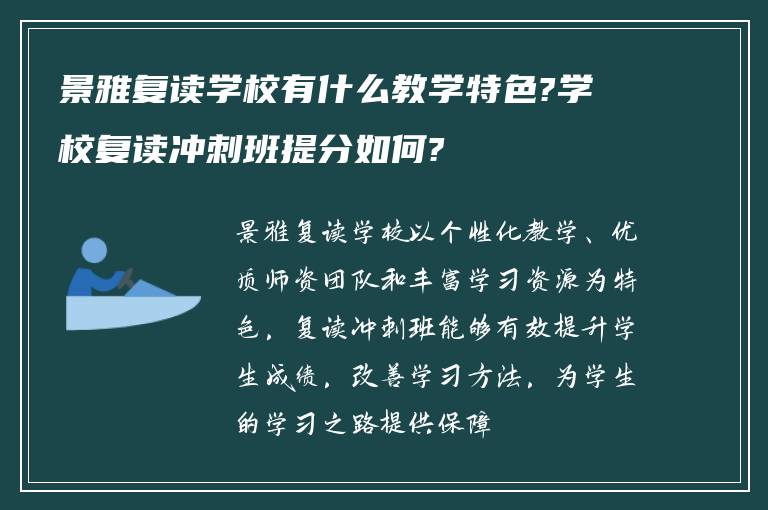 景雅复读学校有什么教学特色?学校复读冲刺班提分如何?

景雅复读学校以个性化教学、优质师资团队和丰富学习资源为特色，复读冲刺班能够有效提升学生成绩，改善学习方法，为学生的学习之路提供保障